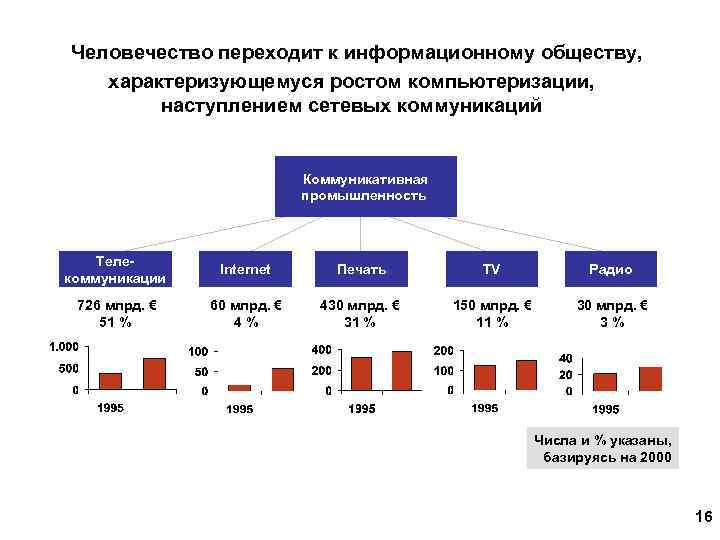 Человечество переходит к информационному обществу, характеризующемуся ростом компьютеризации, наступлением сетевых коммуникаций

Коммуникативная промышленность

Теле-коммуникации

Internet

Печать

TV

Радио

726 млрд. €
51 %

60 млрд. €
4 %

430 млрд. €
31 %

150 млрд. €
11 %

30 млрд. €
3 %

1.000
500
0
1995

100
50
0
1995

400
200
0
1995

200
100
0
1995

40
20
0
1995

Числа и % указаны, базируясь на 2000

16